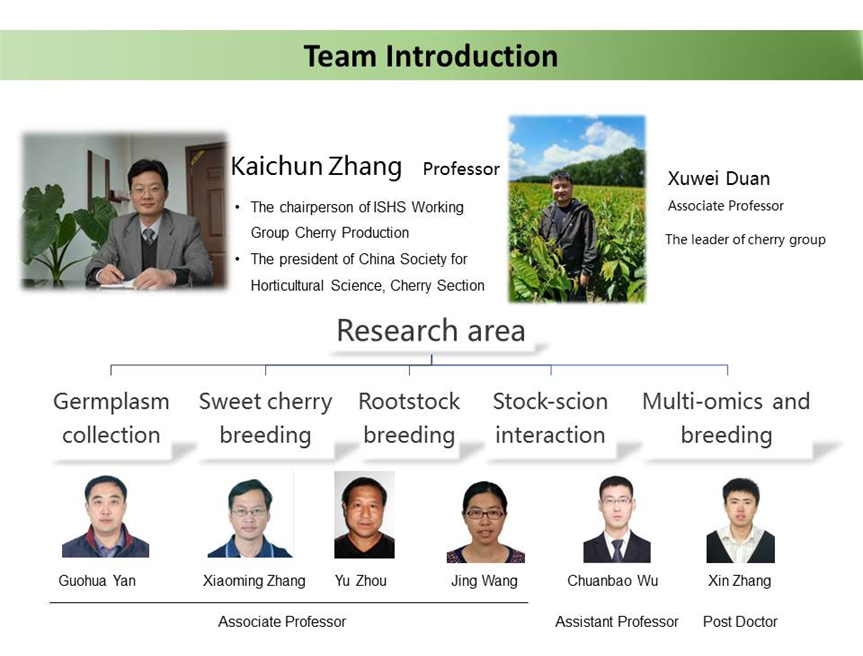 Team Introduction

Kaichun Zhang Professor

• The chairperson of ISHS Working Group Cherry Production
• The president of China Society for Horticultural Science, Cherry Section

Xuwei Duan
Associate Professor
The leader of cherry group

Research area

Germplasm collection
Sweet cherry breeding
Rootstock breeding
Stock-scion interaction
Multi-omics and breeding

Guohua Yan
Xiaoming Zhang
Yu Zhou
Jing Wang
Chuanbao Wu
Xin Zhang

Associate Professor
Assistant Professor
Post Doctor